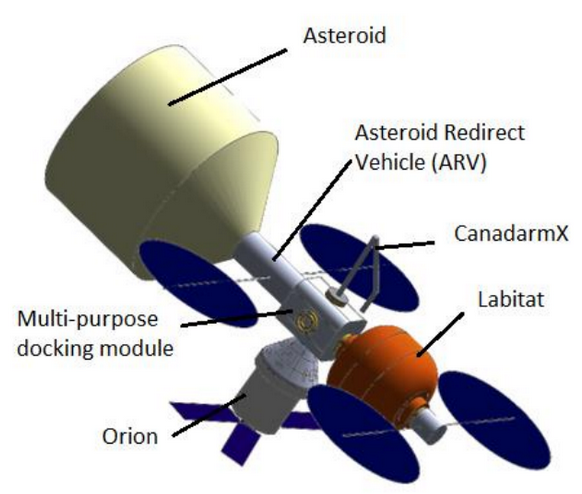 Asteroid

Asteroid Redirect Vehicle (ARV)

CanadarmX

Labitat

Multi-purpose docking module

Orion